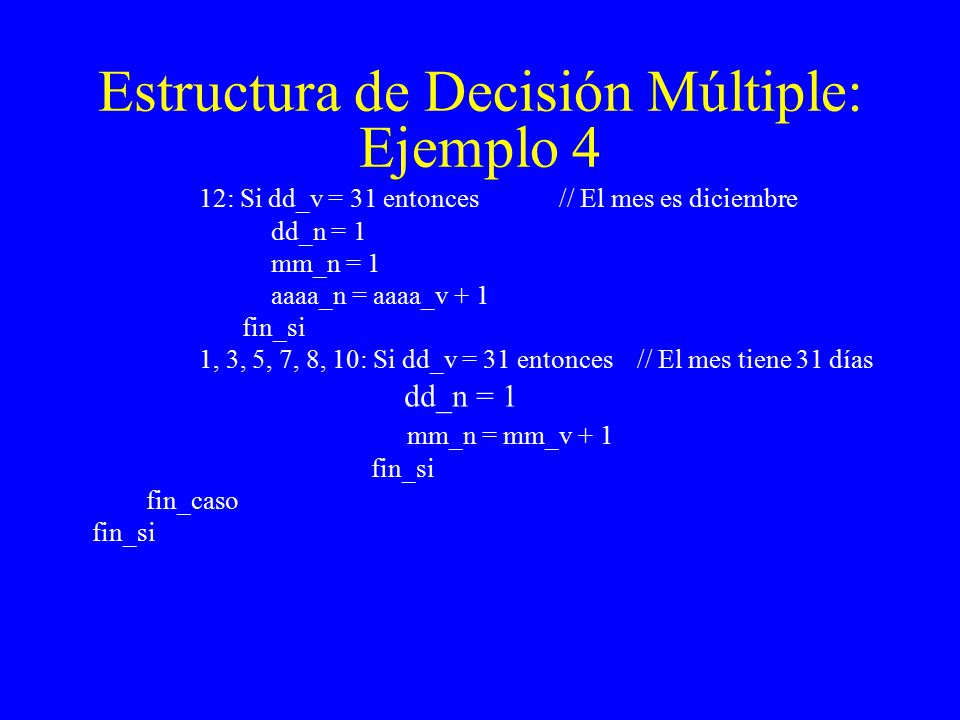 Estructura de Decisión Múltiple: Ejemplo 4

12: Si dd_v = 31 entonces // El mes es diciembre
dd_n = 1
mm_n = 1
aaaa_n = aaaa_v + 1
fin_si
1, 3, 5, 7, 8, 10: Si dd_v = 31 entonces // El mes tiene 31 días
dd_n = 1
mm_n = mm_v + 1
fin_si
fin_caso
fin_si